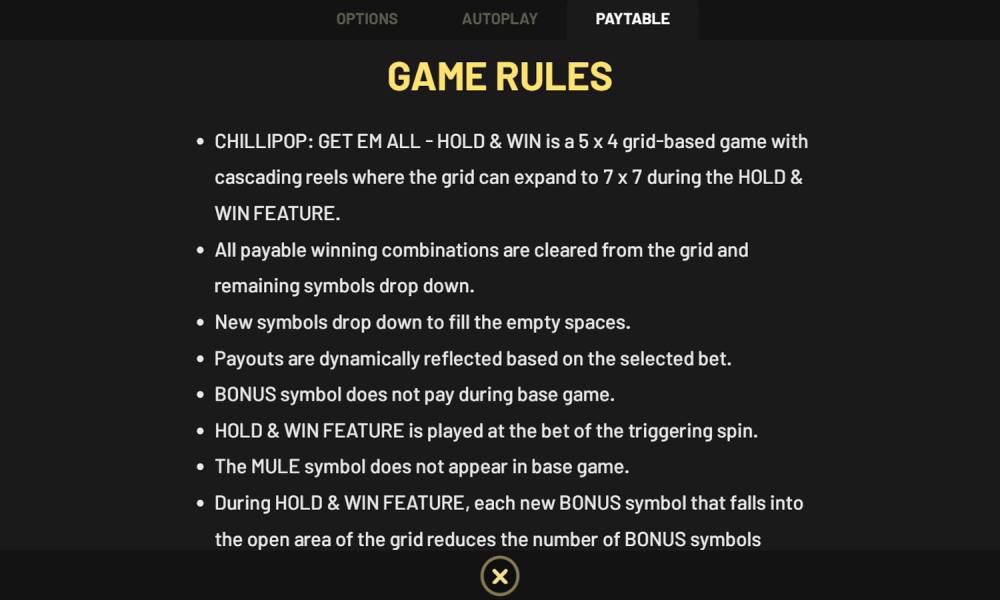 OPTIONS AUTOPLAY PAYTABLE

GAME RULES

• CHILLIPOP: GET EM ALL - HOLD & WIN is a 5 x 4 grid-based game with cascading reels where the grid can expand to 7 x 7 during the HOLD & WIN FEATURE.

• All payable winning combinations are cleared from the grid and remaining symbols drop down.

• New symbols drop down to fill the empty spaces.

• Payouts are dynamically reflected based on the selected bet.

• BONUS symbol does not pay during base game.

• HOLD & WIN FEATURE is played at the bet of the triggering spin.

• The MULE symbol does not appear in base game.

• During HOLD & WIN FEATURE, each new BONUS symbol that falls into the open area of the grid reduces the number of BONUS symbols